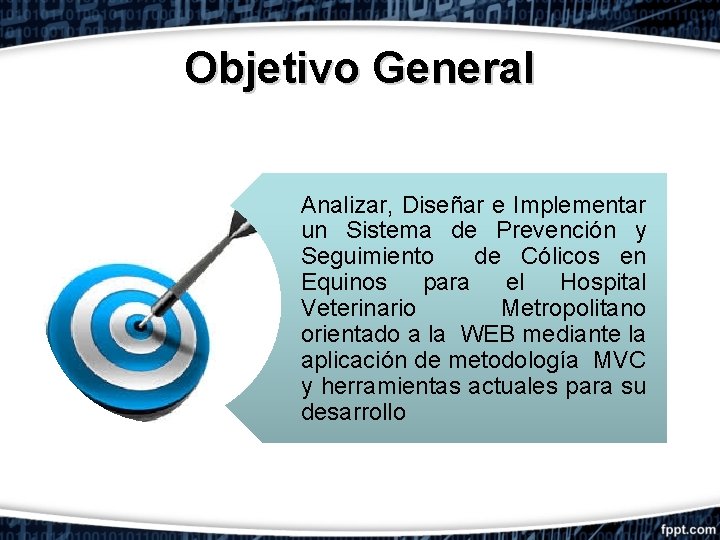 Objetivo General

Analizar, Diseñar e Implementar un Sistema de Prevención y Seguimiento de Cólicos en Equinos para el Hospital Veterinario Metropolitano orientado a la WEB mediante la aplicación de metodología MVC y herramientas actuales para su desarrollo

fppt.com